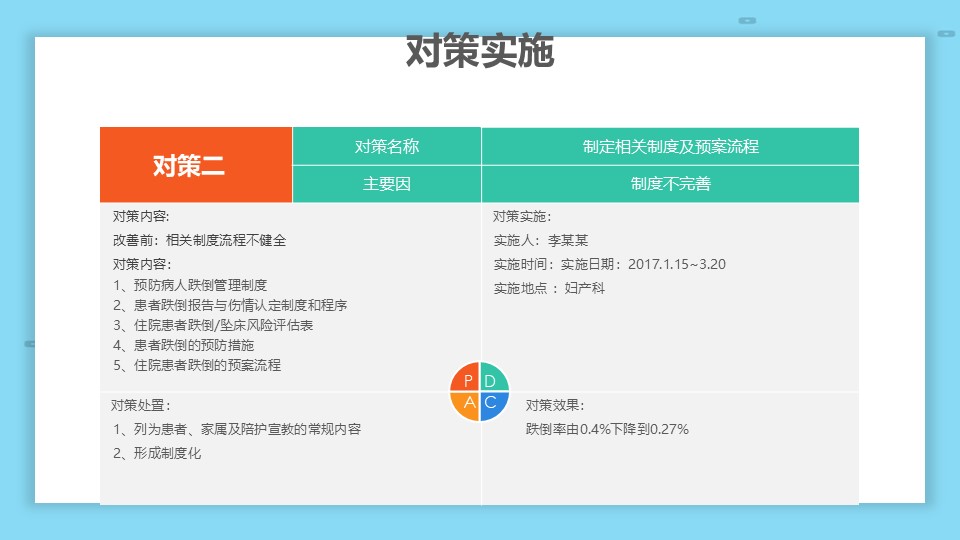 对策实施

| 对策二 | 对策名称 | 制定相关制度及预案流程 |
|---|---|---|
| | 主要因 | 制度不完善 |

对策内容:
改善前：相关制度流程不健全
对策内容：
1、预防病人跌倒管理制度
2、患者跌倒报告与伤情认定制度和程序
3、住院患者跌倒/坠床风险评估表
4、患者跌倒的预防措施
5、住院患者跌倒的预案流程

对策实施：
实施人：李某某
实施时间：实施日期：2017.1.15~3.20
实施地点 ：妇产科

P D
A C

对策处置：
1、列为患者、家属及陪护宣教的常规内容
2、形成制度化

对策效果：
跌倒率由0.4%下降到0.27%